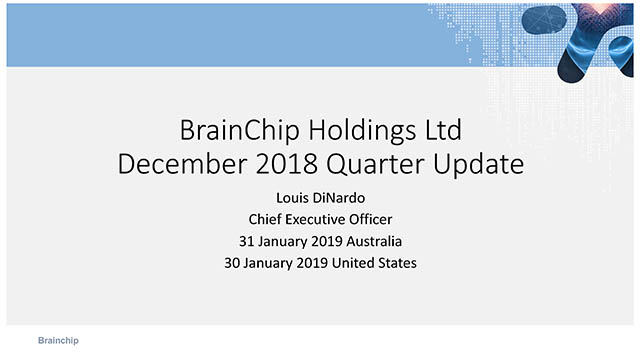 BrainChip Holdings Ltd
December 2018 Quarter Update

Louis DiNardo
Chief Executive Officer
31 January 2019 Australia
30 January 2019 United States

Brainchip